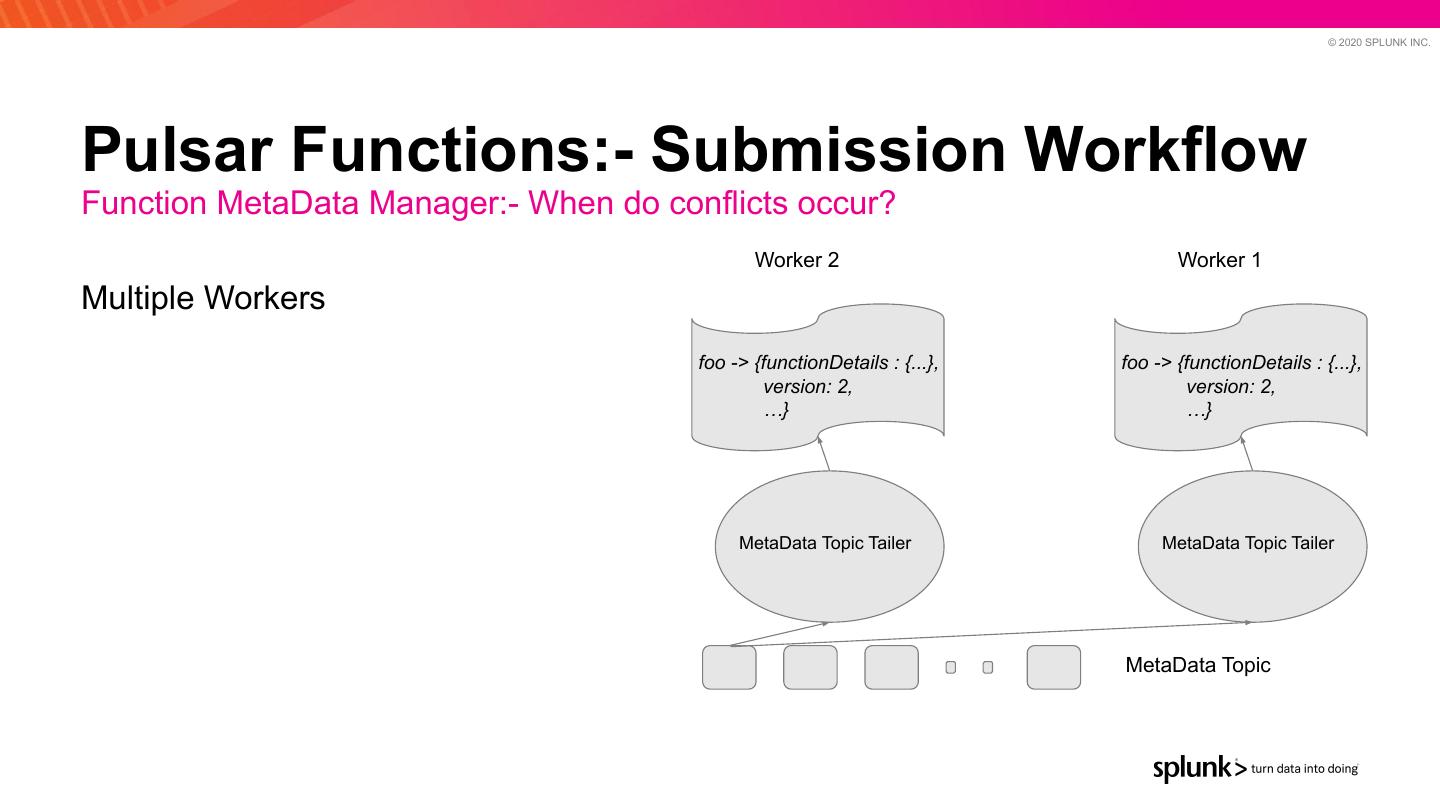 © 2020 SPLUNK INC.

Pulsar Functions:- Submission Workflow

Function MetaData Manager:- When do conflicts occur?

Multiple Workers

Worker 2

foo -> {functionDetails : {...}, version: 2, …}

MetaData Topic Tailer

Worker 1

foo -> {functionDetails : {...}, version: 2, …}

MetaData Topic Tailer

MetaData Topic

splunk> turn data into doing